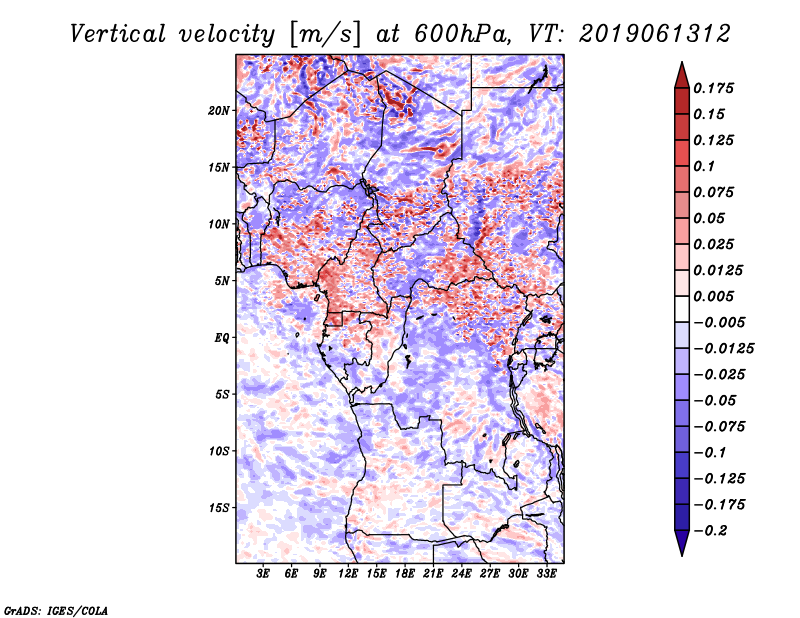 Vertical velocity [m/s] at 600hPa, VT: 2019061312

20N
15N
10N
5N
EQ
5S
10S
15S

3E 6E 9E 12E 15E 18E 21E 24E 27E 30E 33E

0.175
0.15
0.125
0.1
0.075
0.05
0.025
0.0125
0.005
−0.005
−0.0125
−0.025
−0.05
−0.075
−0.1
−0.125
−0.175
−0.2

GrADS: IGES/COLA